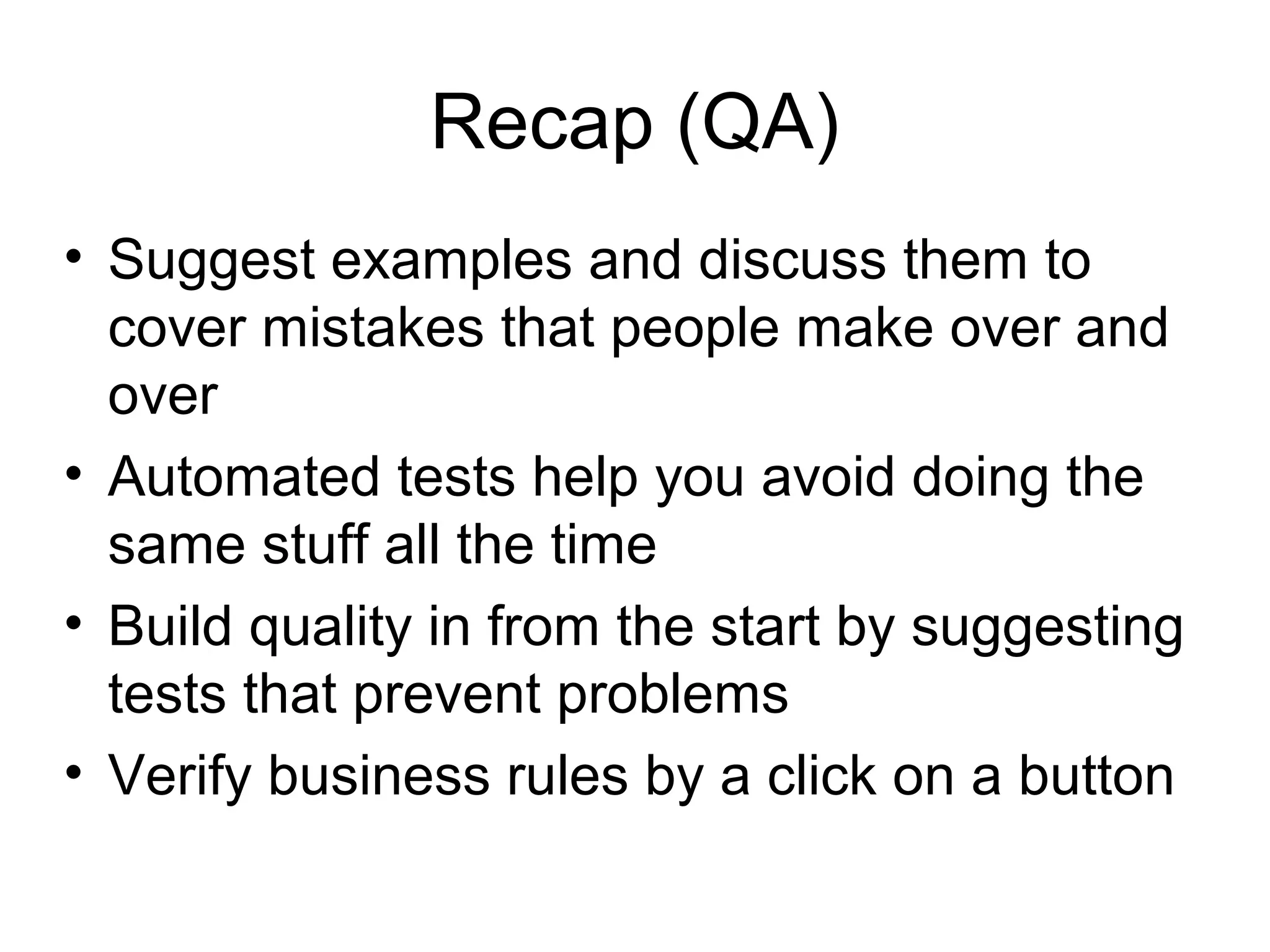 Recap (QA)

• Suggest examples and discuss them to cover mistakes that people make over and over
• Automated tests help you avoid doing the same stuff all the time
• Build quality in from the start by suggesting tests that prevent problems
• Verify business rules by a click on a button